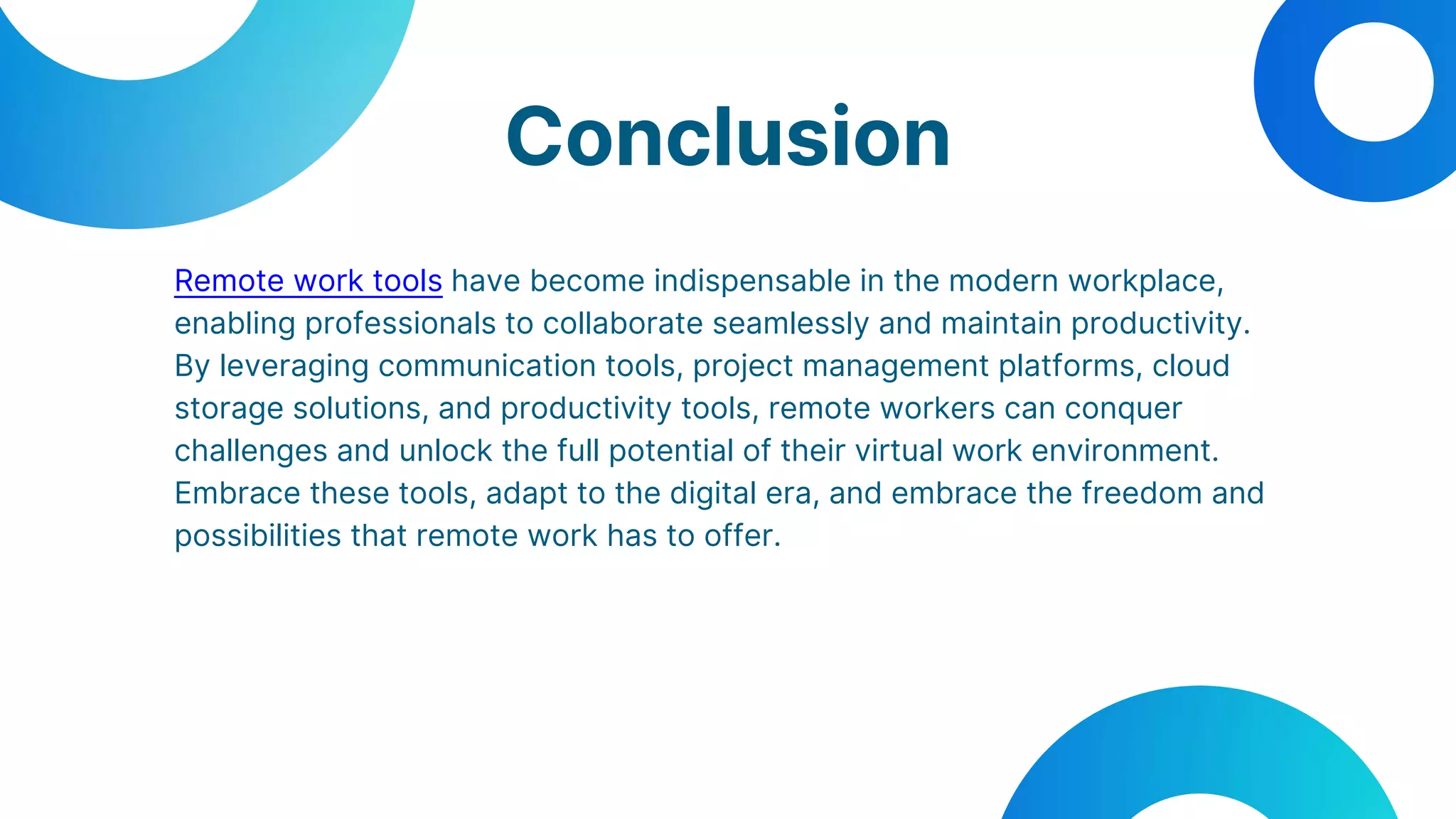 Conclusion

Remote work tools have become indispensable in the modern workplace, enabling professionals to collaborate seamlessly and maintain productivity. By leveraging communication tools, project management platforms, cloud storage solutions, and productivity tools, remote workers can conquer challenges and unlock the full potential of their virtual work environment. Embrace these tools, adapt to the digital era, and embrace the freedom and possibilities that remote work has to offer.